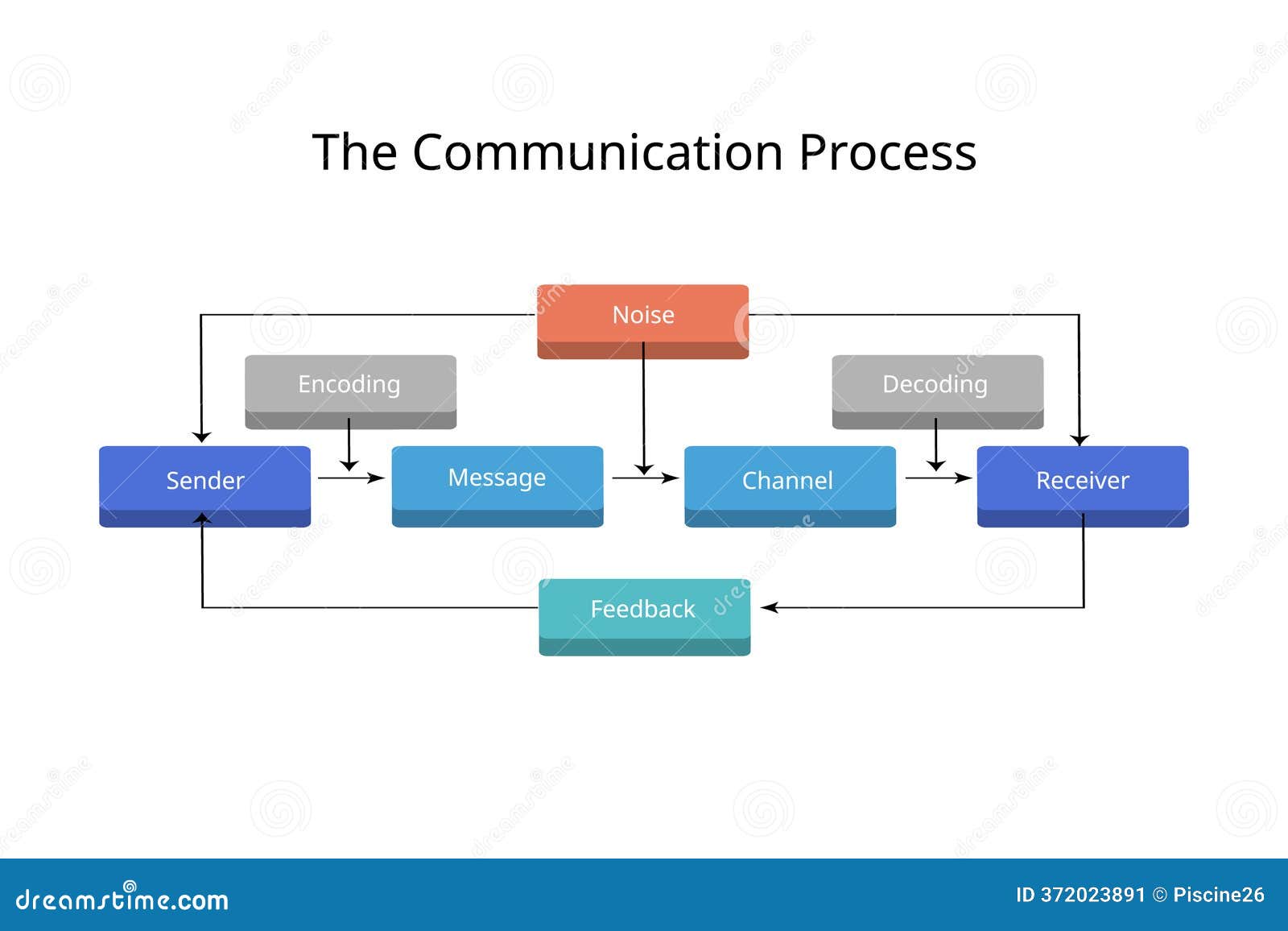 The Communication Process

Noise

Encoding

Decoding

Sender

Message

Channel

Receiver

Feedback

dreamstime.com

ID 372023891 © Piscine26